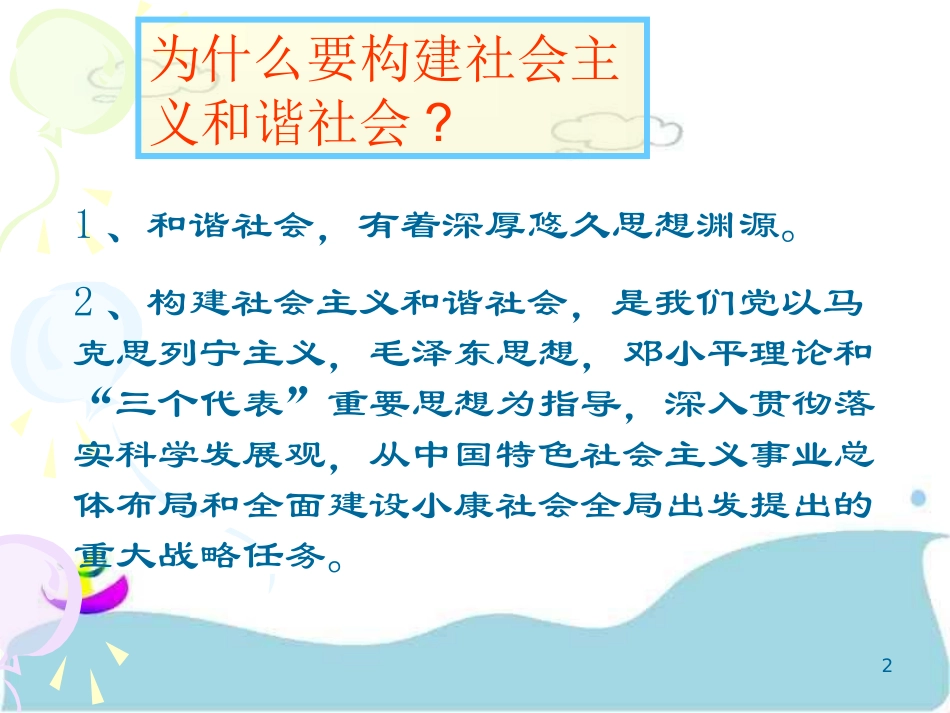 为什么要构建社会主义和谐社会？

1、和谐社会，有着深厚悠久思想渊源。

2、构建社会主义和谐社会，是我们党以马克思列宁主义，毛泽东思想，邓小平理论和“三个代表”重要思想为指导，深入贯彻落实科学发展观，从中国特色社会主义事业总体布局和全面建设小康社会全局出发提出的重大战略任务。

2